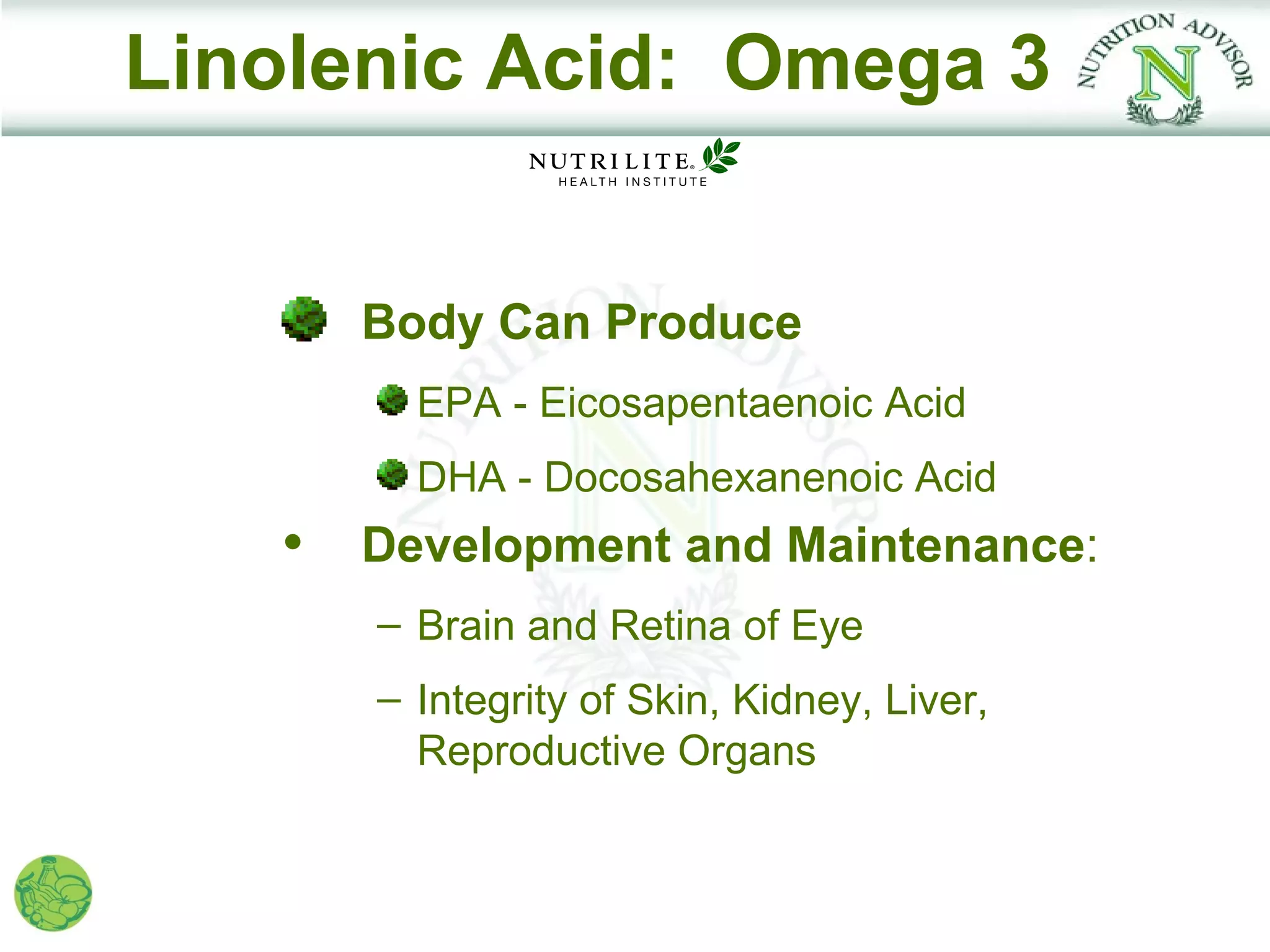 Linolenic Acid: Omega 3

NUTRITION ADVISOR N

NUTRILITE® HEALTH INSTITUTE

Body Can Produce

EPA - Eicosapentaenoic Acid

DHA - Docosahexanenoic Acid

• Development and Maintenance:

– Brain and Retina of Eye

– Integrity of Skin, Kidney, Liver, Reproductive Organs